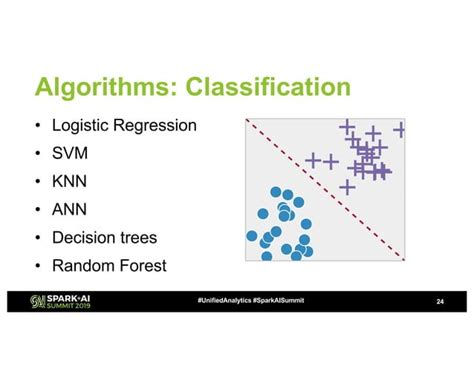 Algorithms: Classification

• Logistic Regression
• SVM
• KNN
• ANN
• Decision trees
• Random Forest

SPARK+AI SUMMIT 2019

#UnifiedAnalytics #SparkAISummit

24